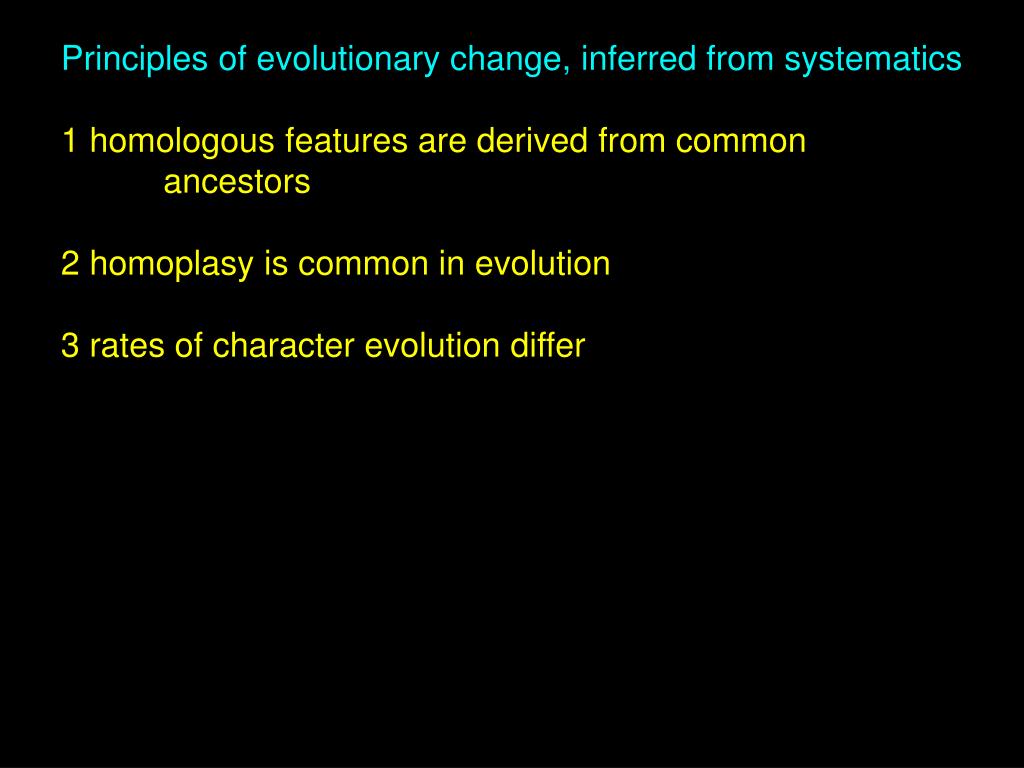 Principles of evolutionary change, inferred from systematics

1 homologous features are derived from common ancestors

2 homoplasy is common in evolution

3 rates of character evolution differ